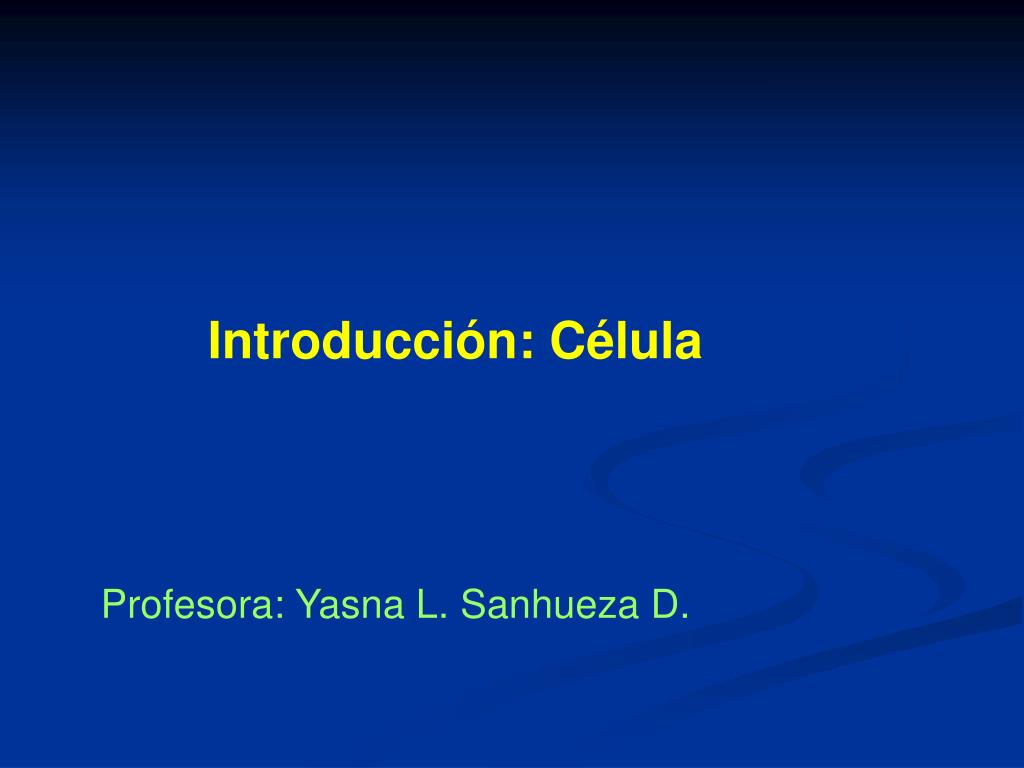 Introducción: Célula

Profesora: Yasna L. Sanhueza D.